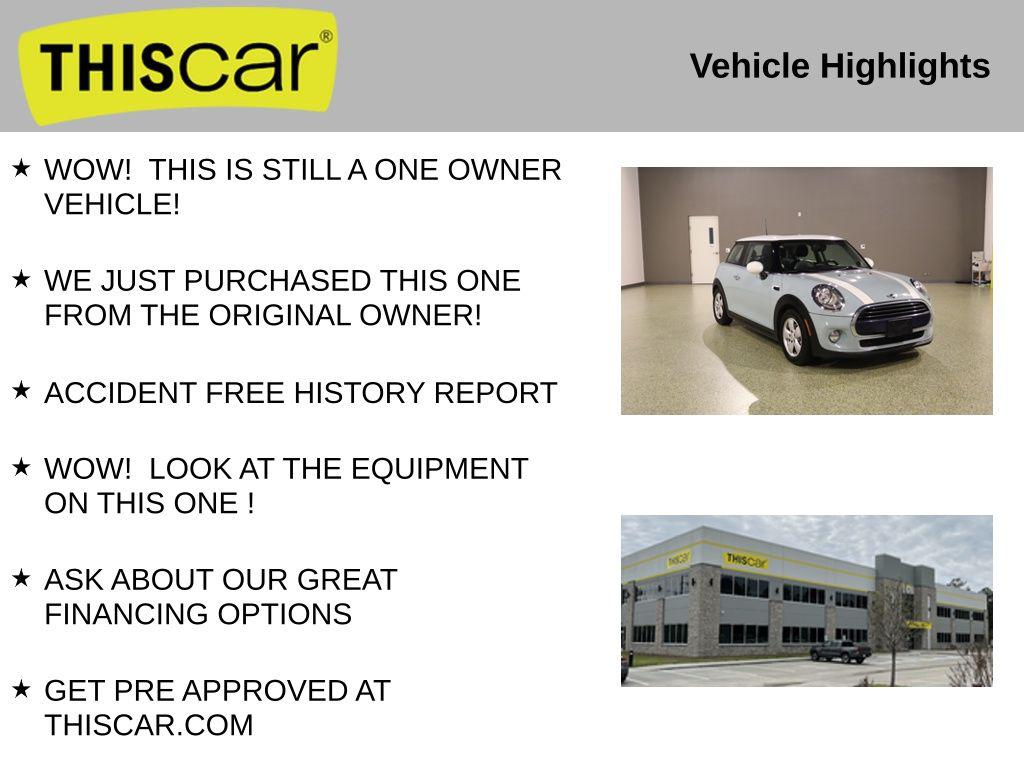 THIScar®

Vehicle Highlights

★ WOW!  THIS IS STILL A ONE OWNER VEHICLE!

★ WE JUST PURCHASED THIS ONE FROM THE ORIGINAL OWNER!

★ ACCIDENT FREE HISTORY REPORT

★ WOW!  LOOK AT THE EQUIPMENT ON THIS ONE !

★ ASK ABOUT OUR GREAT FINANCING OPTIONS

★ GET PRE APPROVED AT THISCAR.COM

THIScar

THIScar